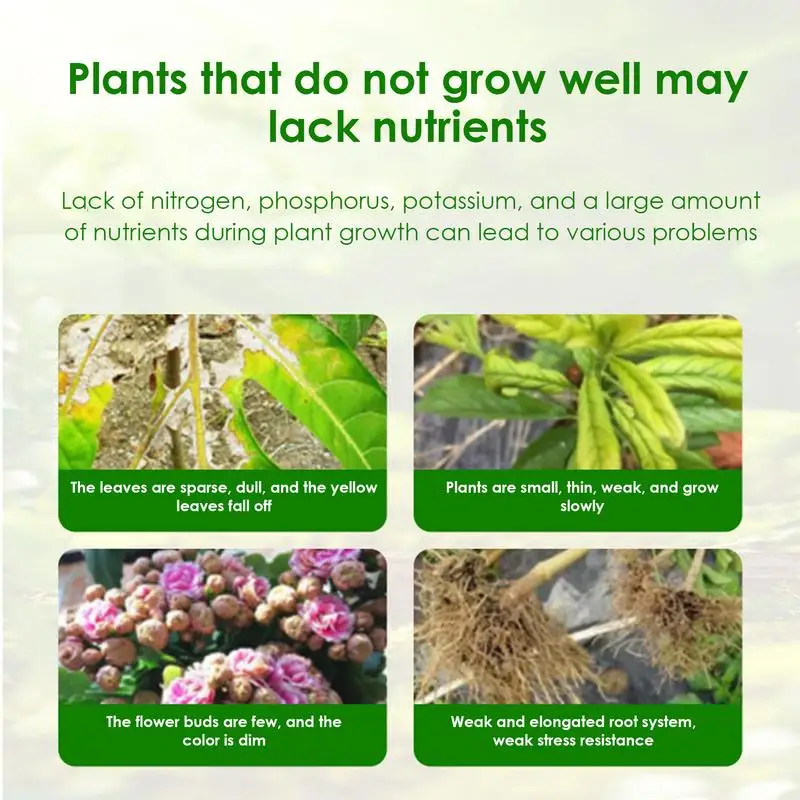 Plants that do not grow well may lack nutrients

Lack of nitrogen, phosphorus, potassium, and a large amount of nutrients during plant growth can lead to various problems

The leaves are sparse, dull, and the yellow leaves fall off

Plants are small, thin, weak, and grow slowly

The flower buds are few, and the color is dim

Weak and elongated root system, weak stress resistance